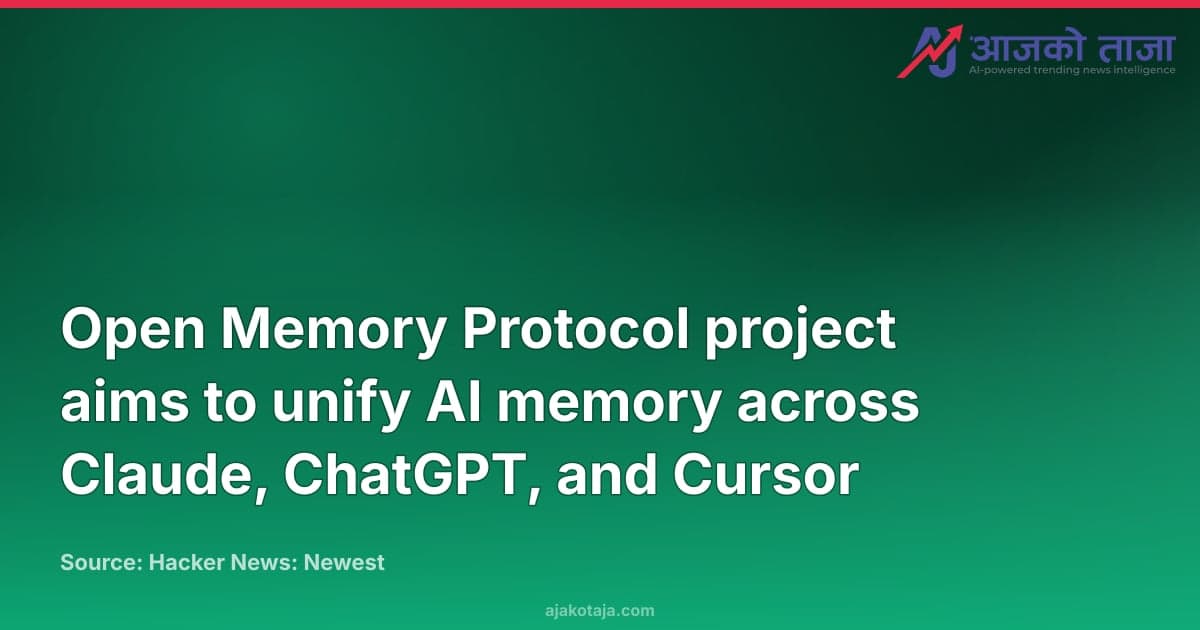 आजको ताजा
AI-powered trending news intelligence

Open Memory Protocol project aims to unify AI memory across Claude, ChatGPT, and Cursor

Source: Hacker News: Newest

ajakotaja.com